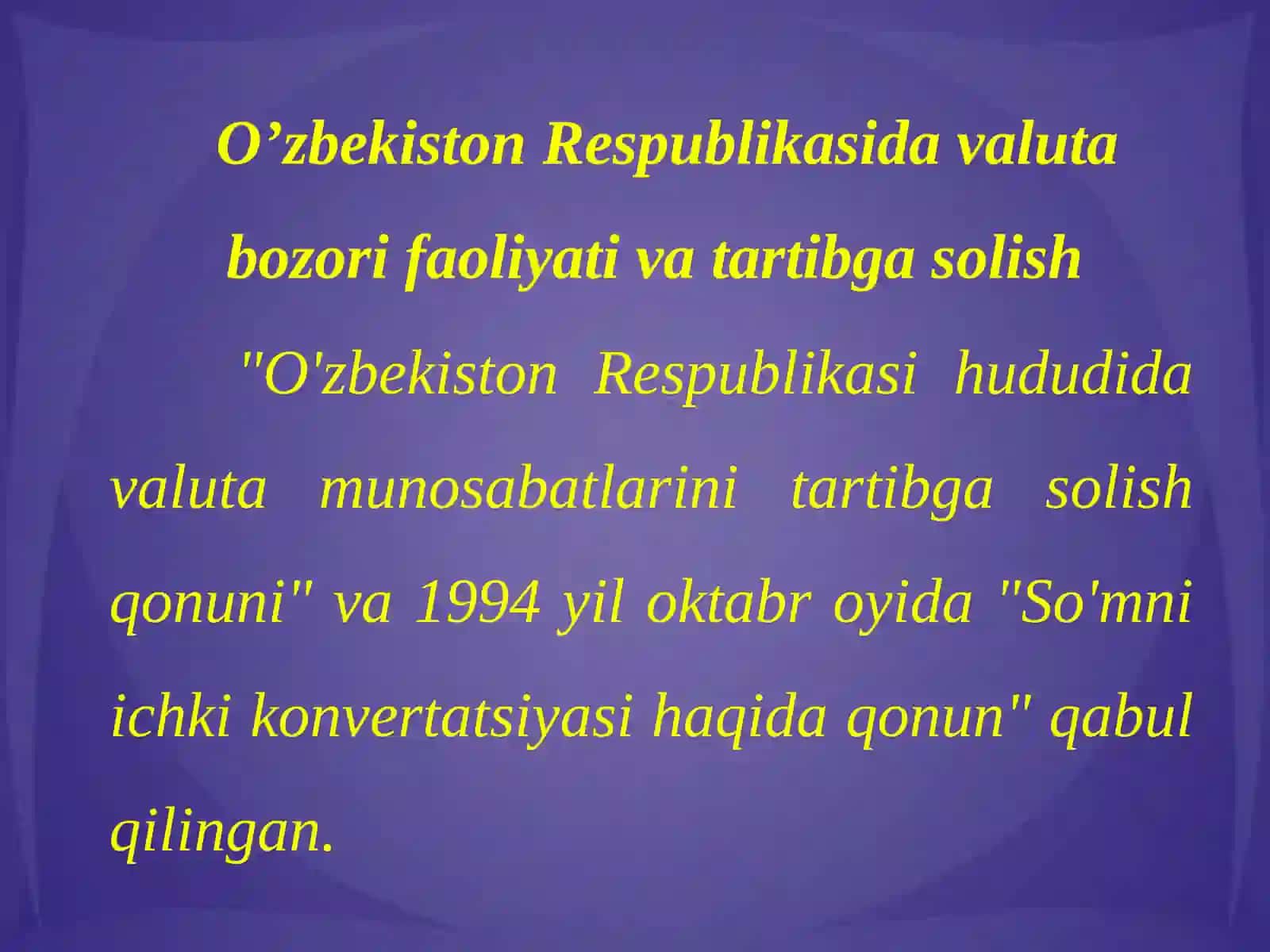 O’zbekiston Respublikasida valuta bozori faoliyati va tartibga solish

"O'zbekiston Respublikasi hududida valuta munosabatlarini tartibga solish qonuni" va 1994 yil oktabr oyida "So'mni ichki konvertatsiyasi haqida qonun" qabul qilingan.